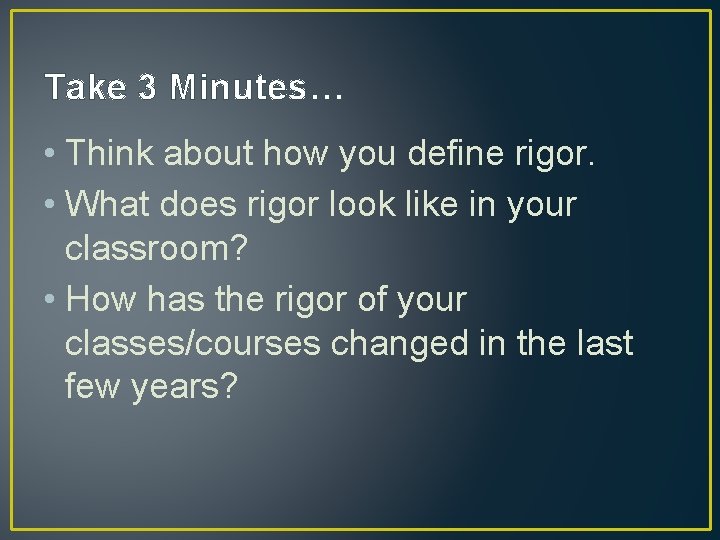 Take 3 Minutes…

• Think about how you define rigor.
• What does rigor look like in your classroom?
• How has the rigor of your classes/courses changed in the last few years?